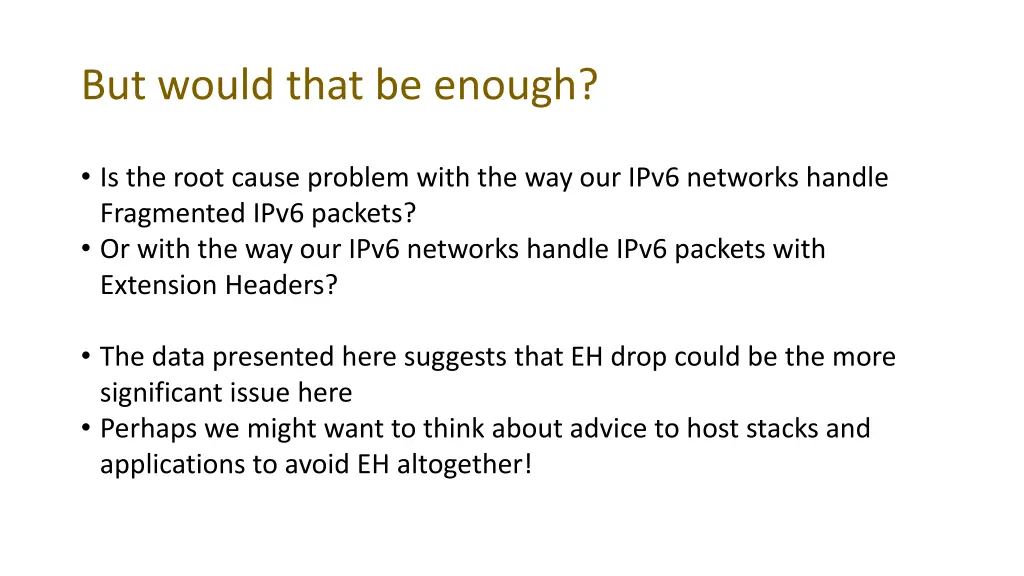 But would that be enough?

• Is the root cause problem with the way our IPv6 networks handle Fragmented IPv6 packets?
• Or with the way our IPv6 networks handle IPv6 packets with Extension Headers?

• The data presented here suggests that EH drop could be the more significant issue here
• Perhaps we might want to think about advice to host stacks and applications to avoid EH altogether!